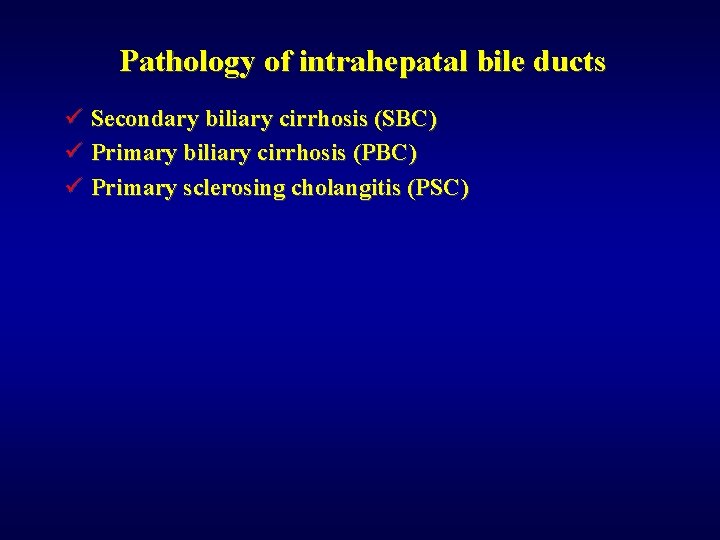 Pathology of intrahepatal bile ducts

✓ Secondary biliary cirrhosis (SBC)
✓ Primary biliary cirrhosis (PBC)
✓ Primary sclerosing cholangitis (PSC)